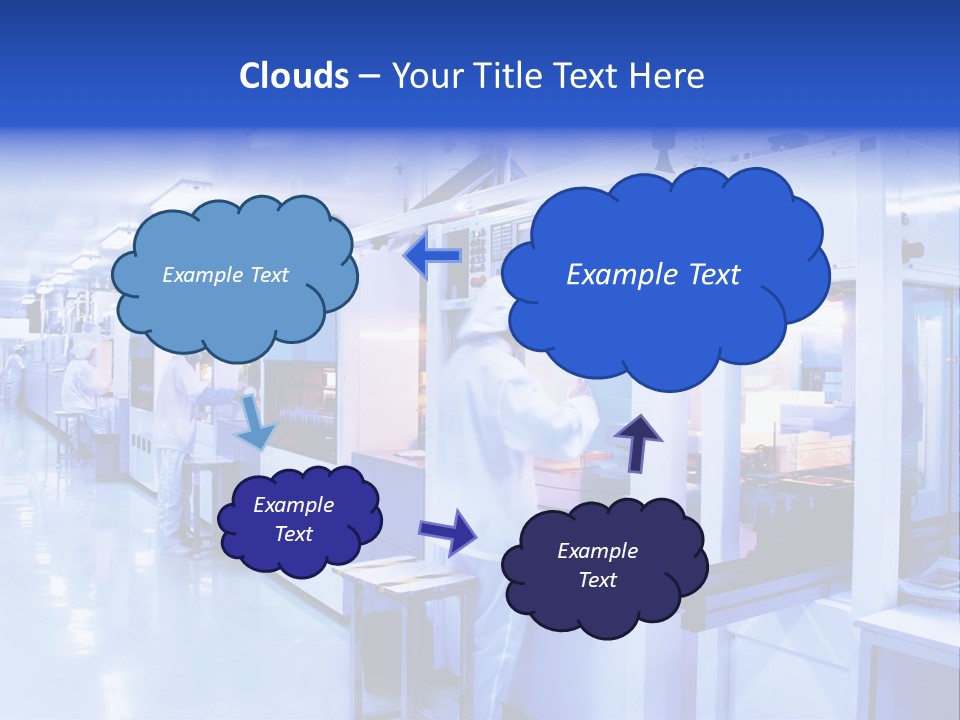 Clouds – Your Title Text Here

Example Text

Example Text

Example Text

Example Text